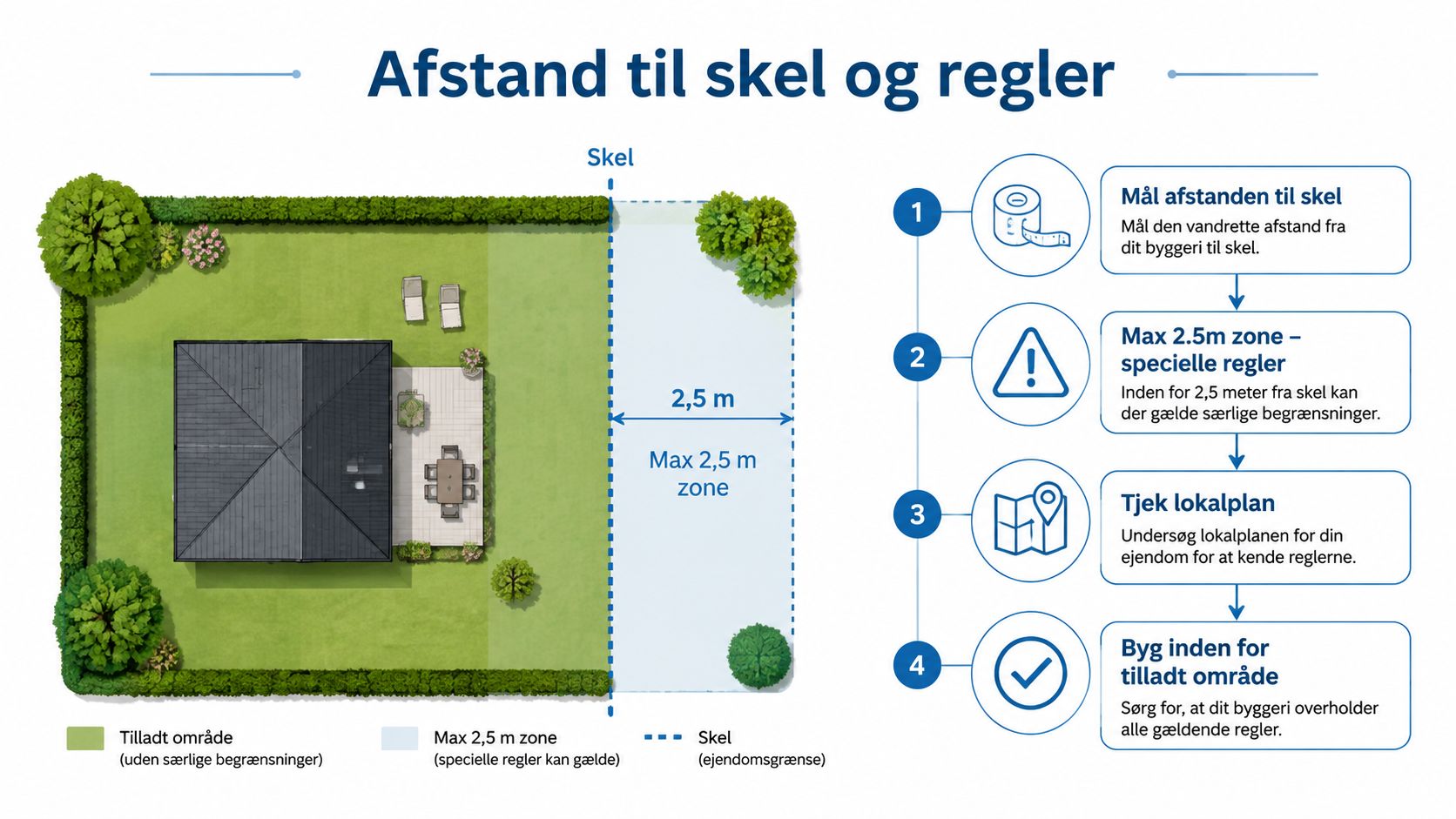 Afstand til skel og regler

Skel

2,5 m

Max 2,5 m zone

Tilladt område
(uden særlige begrænsninger)

Max 2,5 m zone
(specielle regler kan gælde)

Skel
(ejendomsgrænse)

1
Mål afstanden til skel
Mål den vandrette afstand fra dit byggeri til skel.

2
Max 2.5m zone – specielle regler
Inden for 2,5 meter fra skel kan der gælde særlige begrænsninger.

3
Tjek lokalplan
Undersøg lokalplanen for din ejendom for at kende reglerne.

4
Byg inden for tilladt område
Sørg for, at dit byggeri overholder alle gældende regler.